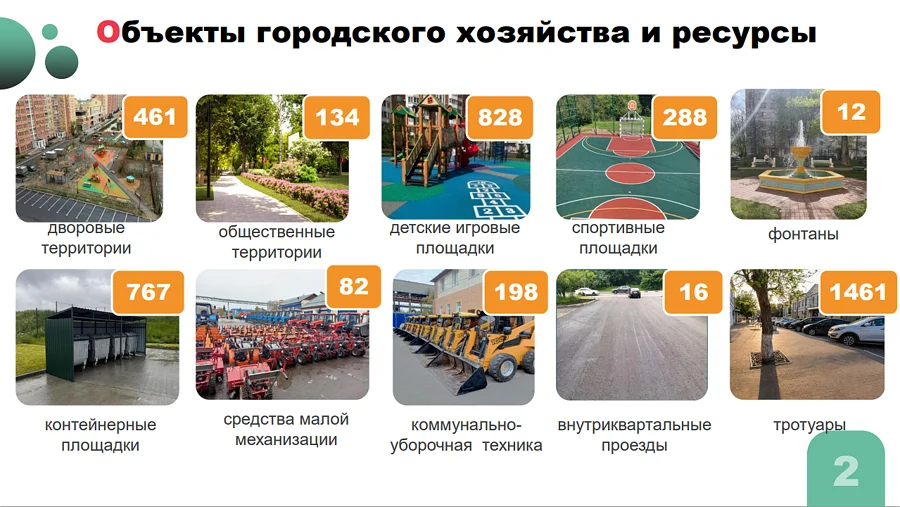 Объекты городского хозяйства и ресурсы

461
дворовые территории

134
общественные территории

828
детские игровые площадки

288
спортивные площадки

12
фонтаны

767
контейнерные площадки

82
средства малой механизации

198
коммунально-уборочная техника

16
внутриквартальные проезды

1461
тротуары

2